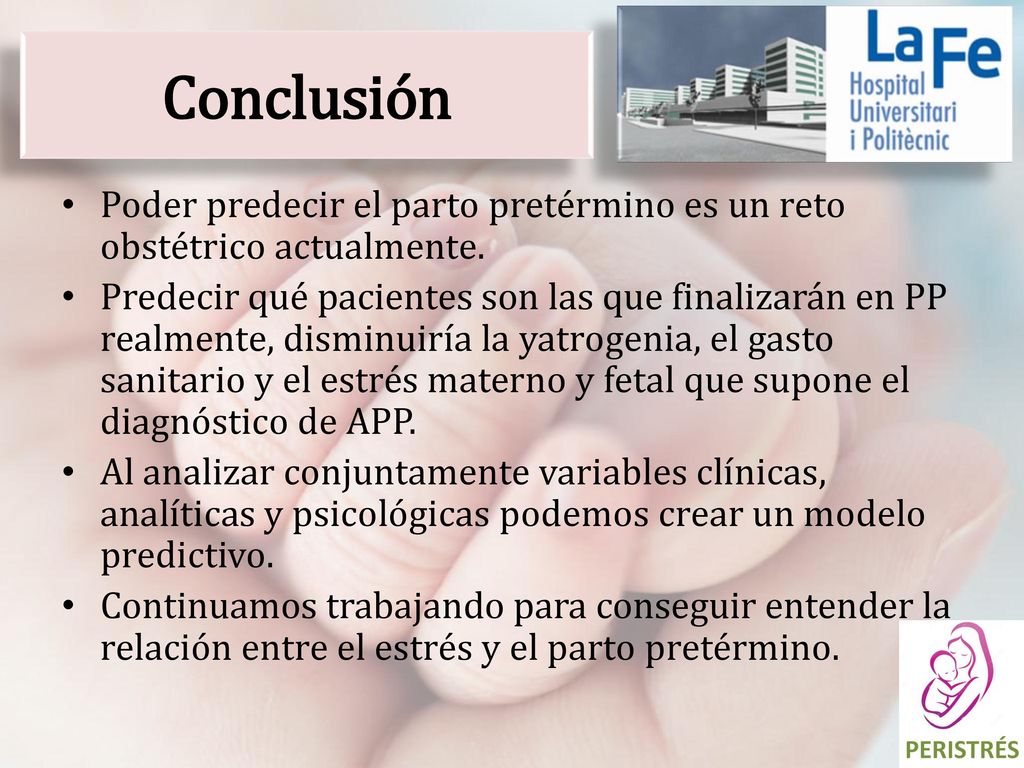 Conclusión

La Fe
Hospital
Universitari
i Politècnic

• Poder predecir el parto pretérmino es un reto obstétrico actualmente.
• Predecir qué pacientes son las que finalizarán en PP realmente, disminuiría la yatrogenia, el gasto sanitario y el estrés materno y fetal que supone el diagnóstico de APP.
• Al analizar conjuntamente variables clínicas, analíticas y psicológicas podemos crear un modelo predictivo.
• Continuamos trabajando para conseguir entender la relación entre el estrés y el parto pretérmino.

PERISTRÉS